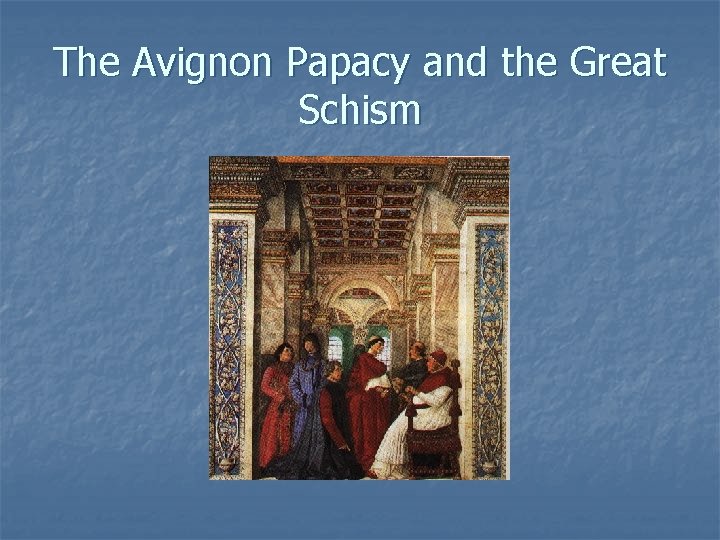 The Avignon Papacy and the Great Schism